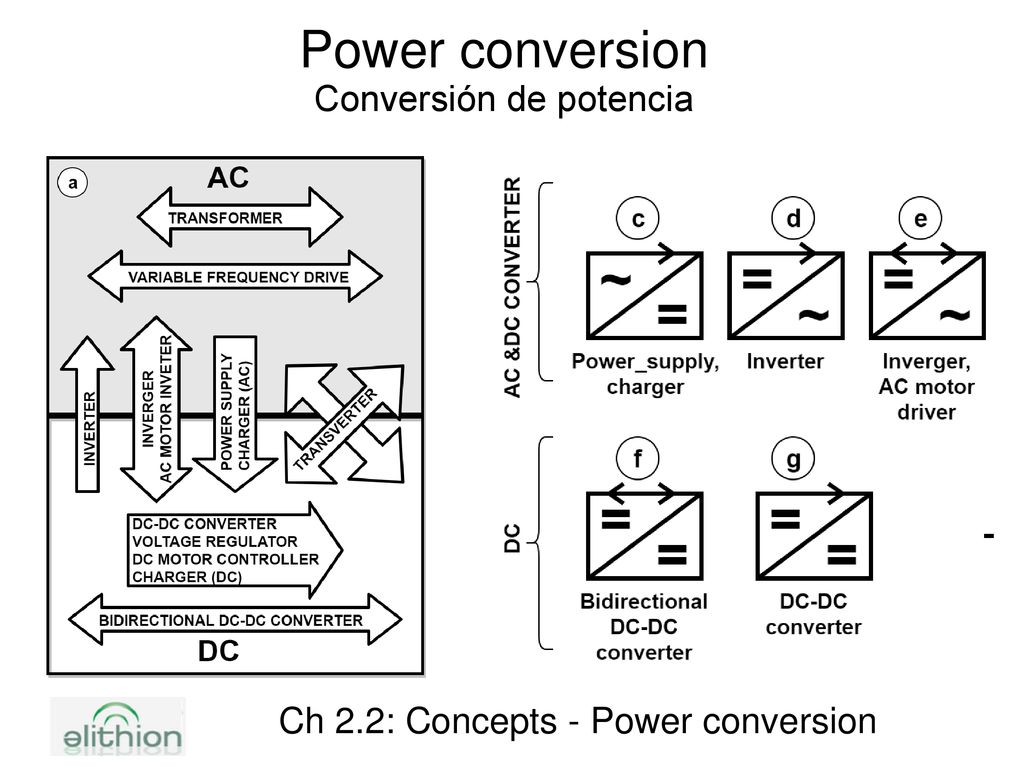 Power conversion
Conversión de potencia

a

AC

TRANSFORMER

VARIABLE FREQUENCY DRIVE

INVERTER

INVERGER
AC MOTOR INVETER

POWER SUPPLY
CHARGER (AC)

TRANSVERTER

DC-DC CONVERTER
VOLTAGE REGULATOR
DC MOTOR CONTROLLER
CHARGER (DC)

BIDIRECTIONAL DC-DC CONVERTER

DC

AC &DC CONVERTER

c
~
=
Power_supply, charger

d
=
~
Inverter

e
=
~
Inverger, AC motor driver

DC

f
=
=
Bidirectional DC-DC converter

g
=
=
DC-DC converter

-

elithion

Ch 2.2: Concepts - Power conversion